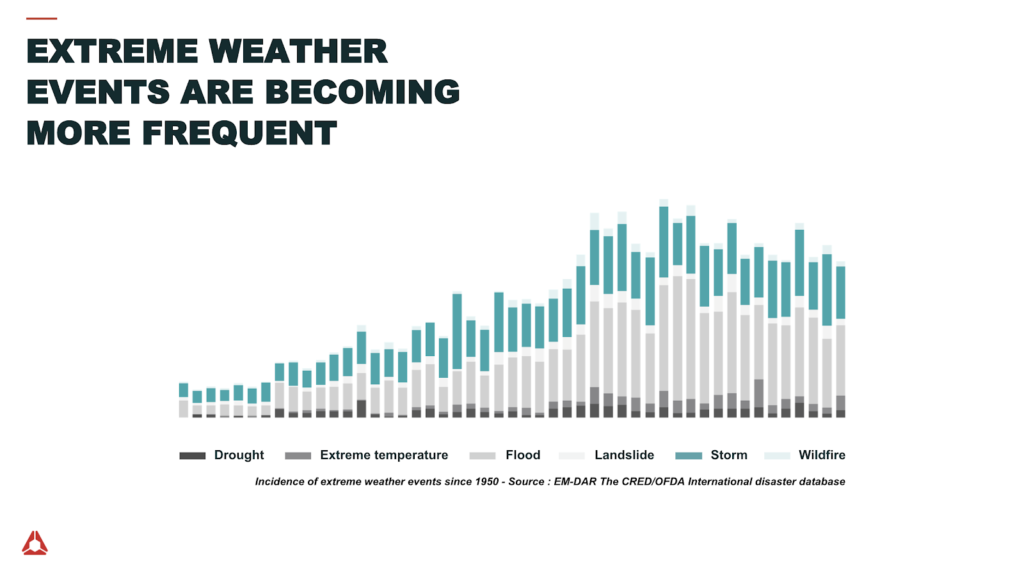 EXTREME WEATHER EVENTS ARE BECOMING MORE FREQUENT

Drought Extreme temperature Flood Landslide Storm Wildfire

Incidence of extreme weather events since 1950 - Source : EM-DAR The CRED/OFDA International disaster database